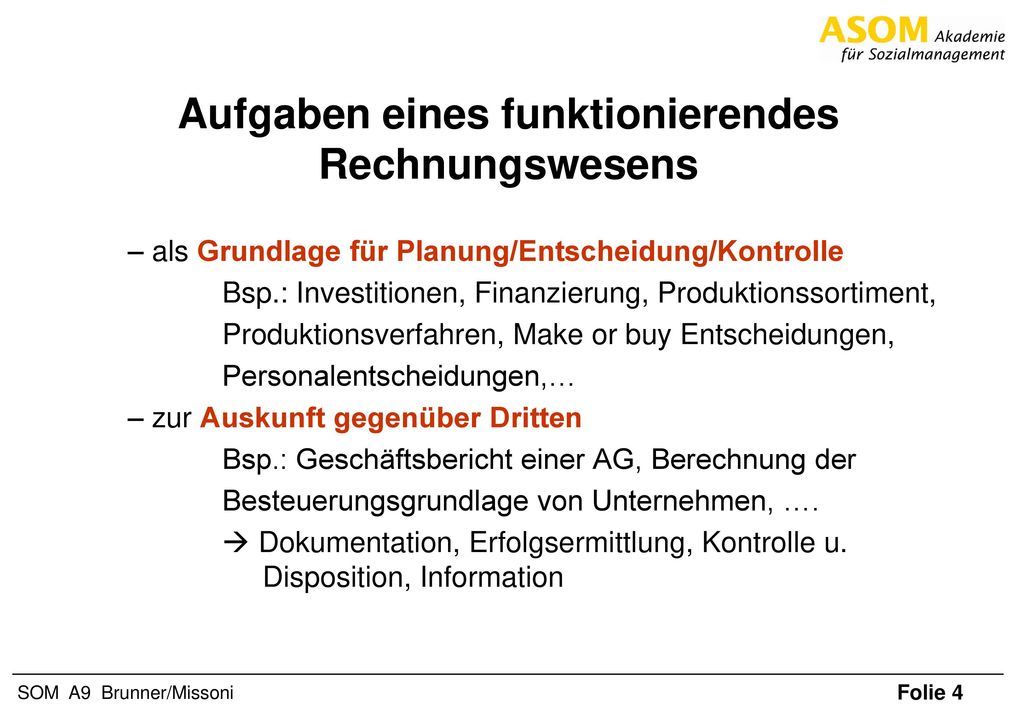 ASOM Akademie für Sozialmanagement

Aufgaben eines funktionierendes Rechnungswesens

– als Grundlage für Planung/Entscheidung/Kontrolle

Bsp.: Investitionen, Finanzierung, Produktionssortiment, Produktionsverfahren, Make or buy Entscheidungen, Personalentscheidungen,…

– zur Auskunft gegenüber Dritten

Bsp.: Geschäftsbericht einer AG, Berechnung der Besteuerungsgrundlage von Unternehmen, ….

→ Dokumentation, Erfolgsermittlung, Kontrolle u. Disposition, Information

SOM A9 Brunner/Missoni

Folie 4